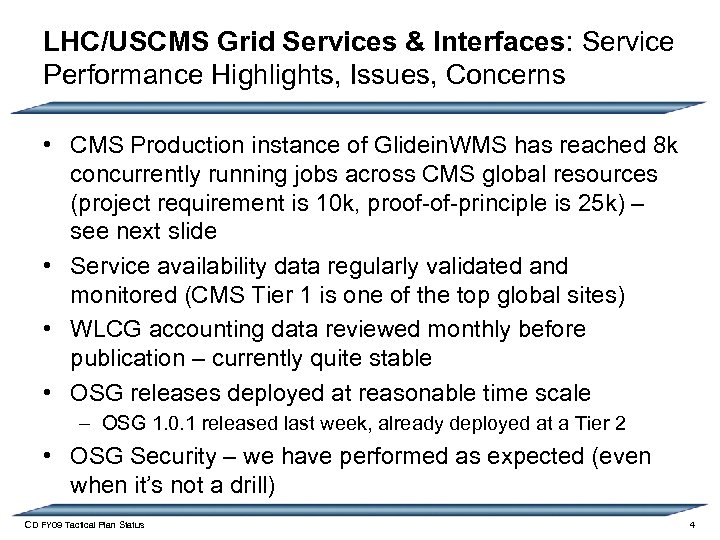 LHC/USCMS Grid Services & Interfaces: Service Performance Highlights, Issues, Concerns

• CMS Production instance of GlideinWMS has reached 8k concurrently running jobs across CMS global resources (project requirement is 10k, proof-of-principle is 25k) – see next slide

• Service availability data regularly validated and monitored (CMS Tier 1 is one of the top global sites)

• WLCG accounting data reviewed monthly before publication – currently quite stable

• OSG releases deployed at reasonable time scale

– OSG 1.0.1 released last week, already deployed at a Tier 2

• OSG Security – we have performed as expected (even when it's not a drill)

CD FY09 Tactical Plan Status

4